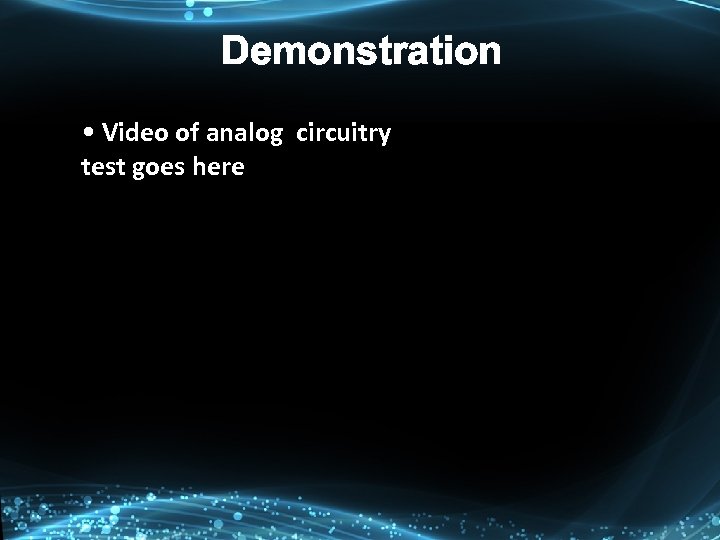 Demonstration

• Video of analog circuitry test goes here